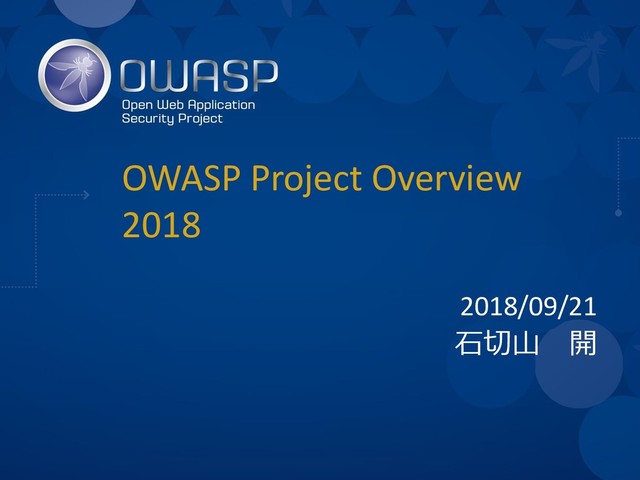 OWASP
Open Web Application Security Project

OWASP Project Overview 2018

2018/09/21
石切山　開